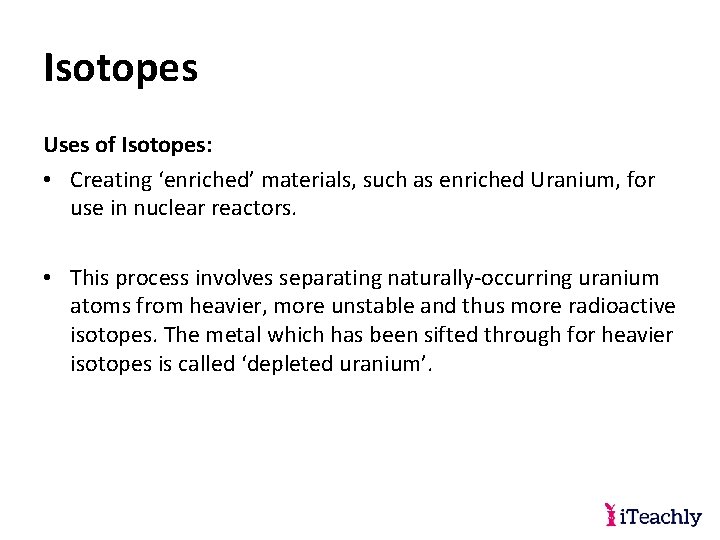 Isotopes

Uses of Isotopes:

• Creating ‘enriched’ materials, such as enriched Uranium, for use in nuclear reactors.

• This process involves separating naturally-occurring uranium atoms from heavier, more unstable and thus more radioactive isotopes. The metal which has been sifted through for heavier isotopes is called ‘depleted uranium’.

iTeachly